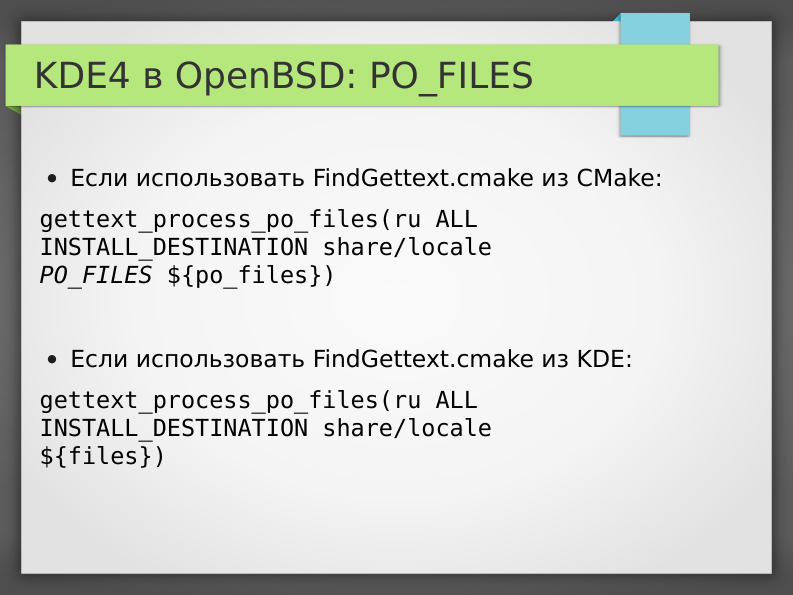 KDE4 в OpenBSD: PO_FILES

• Если использовать FindGettext.cmake из CMake:

gettext_process_po_files(ru ALL
INSTALL_DESTINATION share/locale
PO_FILES ${po_files})

• Если использовать FindGettext.cmake из KDE:

gettext_process_po_files(ru ALL
INSTALL_DESTINATION share/locale
${files})